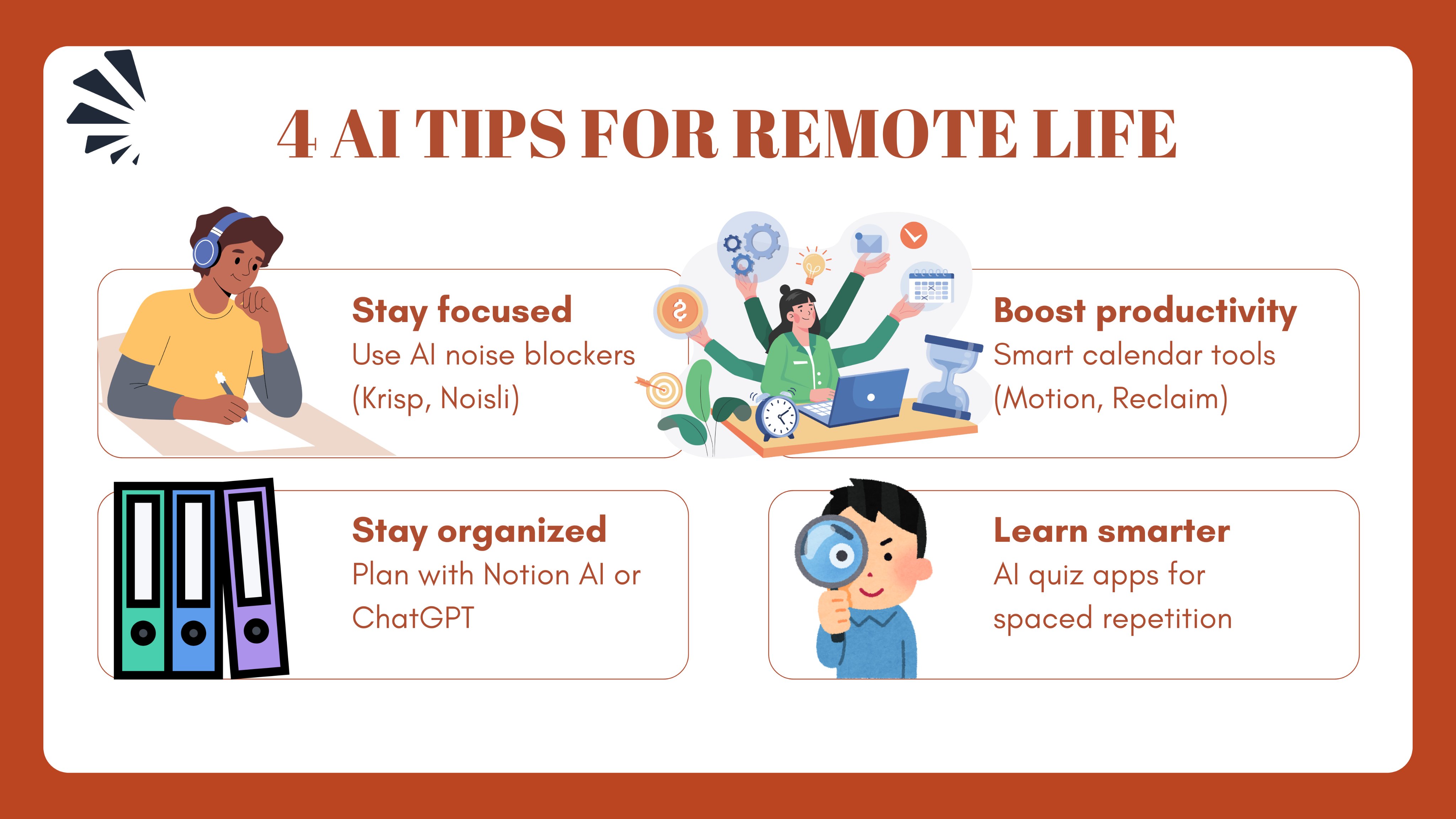 4 AI TIPS FOR REMOTE LIFE

Stay focused
Use AI noise blockers (Krisp, Noisli)

Boost productivity
Smart calendar tools (Motion, Reclaim)

Stay organized
Plan with Notion AI or ChatGPT

Learn smarter
AI quiz apps for spaced repetition